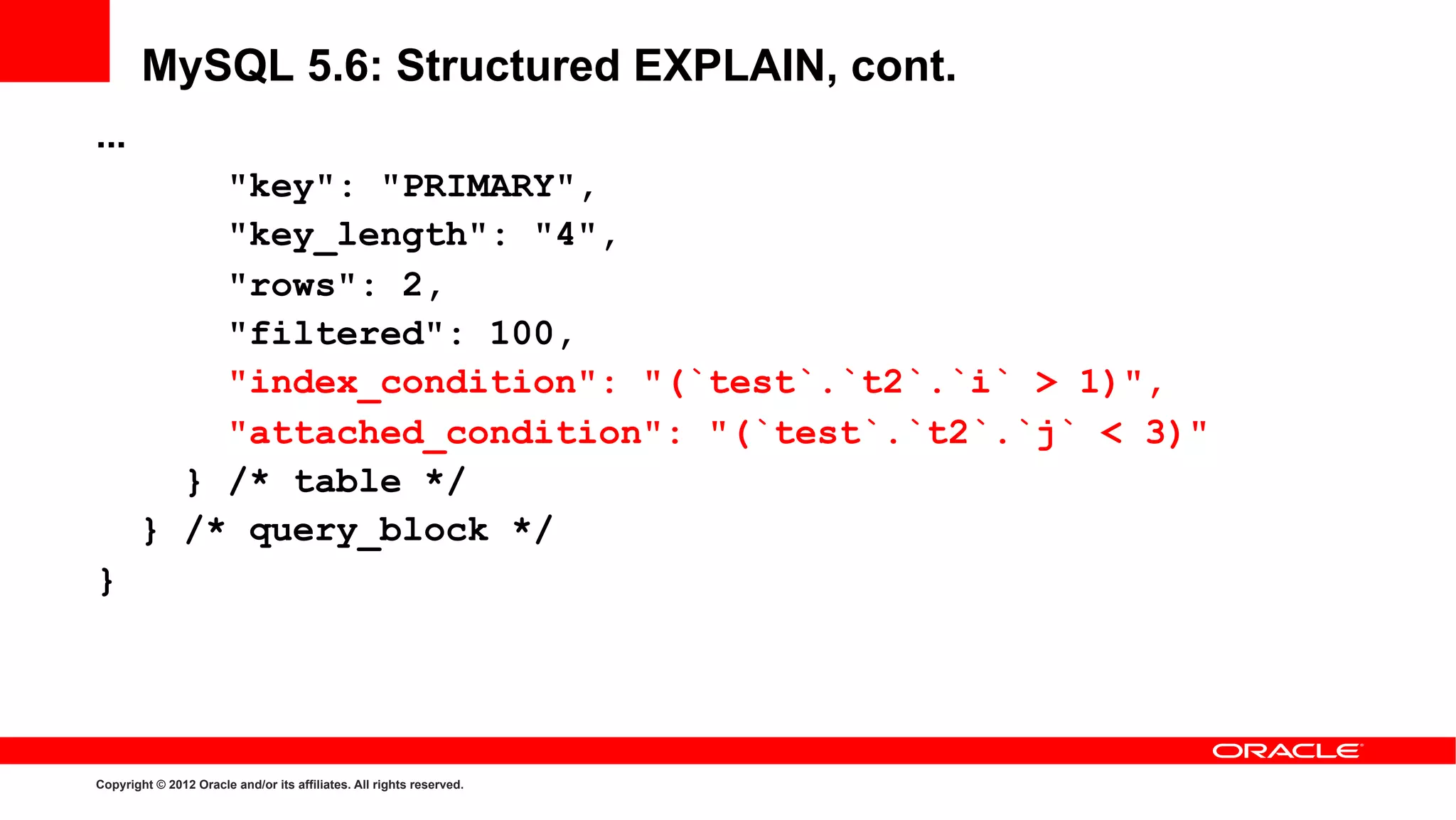 MySQL 5.6: Structured EXPLAIN, cont.

...
"key": "PRIMARY",
"key_length": "4",
"rows": 2,
"filtered": 100,
"index_condition": "(`test`.`t2`.`i` > 1)",
"attached_condition": "(`test`.`t2`.`j` < 3)"
} /* table */
} /* query_block */
}

ORACLE

Copyright © 2012 Oracle and/or its affiliates. All rights reserved.